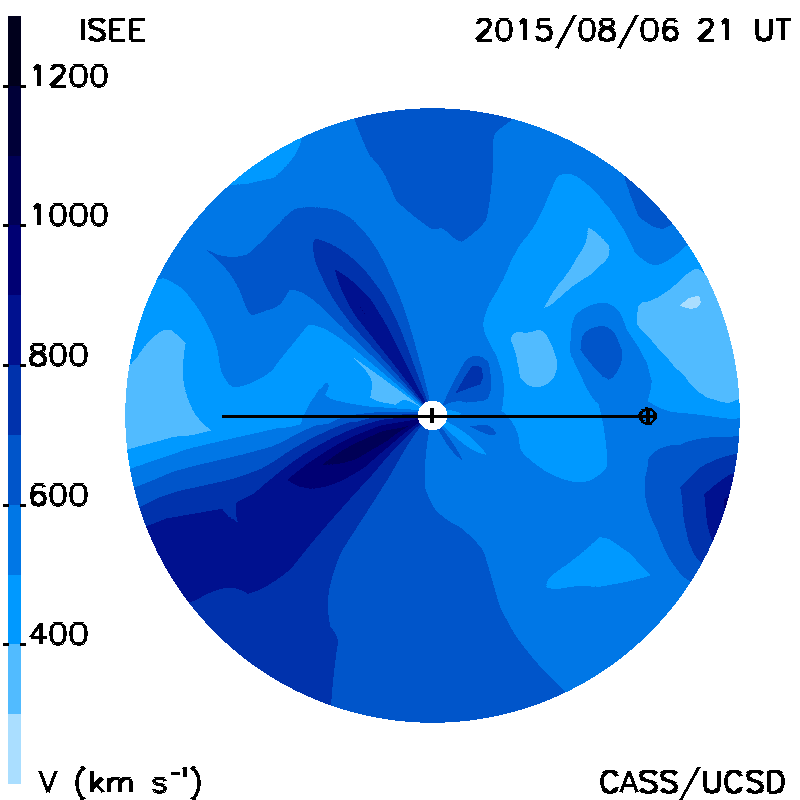 ISEE

2015/08/06 21 UT

1200

1000

800

600

400

V (km s$^{-1}$)

CASS/UCSD